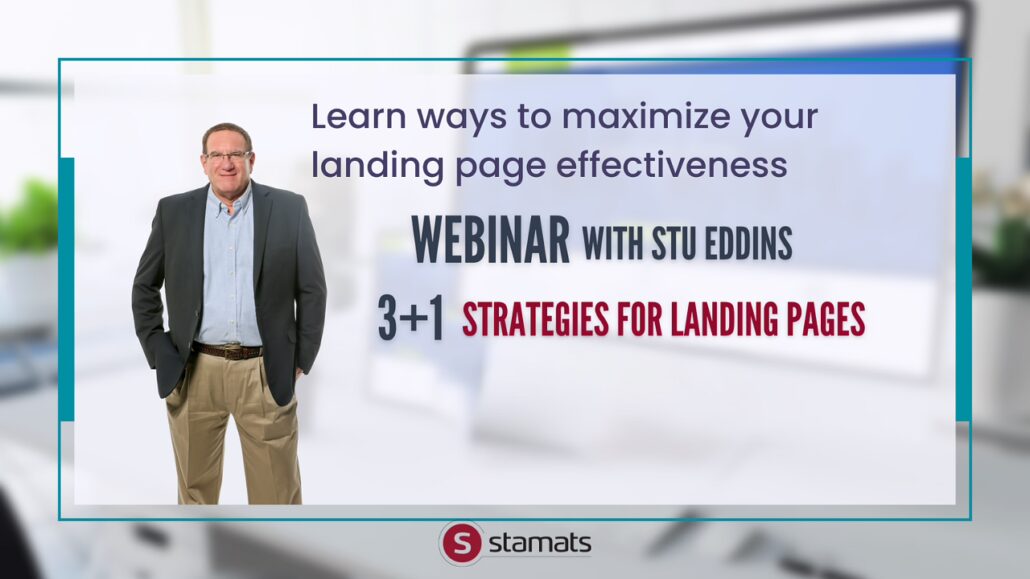 Learn ways to maximize your landing page effectiveness

WEBINAR WITH STU EDDINS

3+1 STRATEGIES FOR LANDING PAGES

S stamats